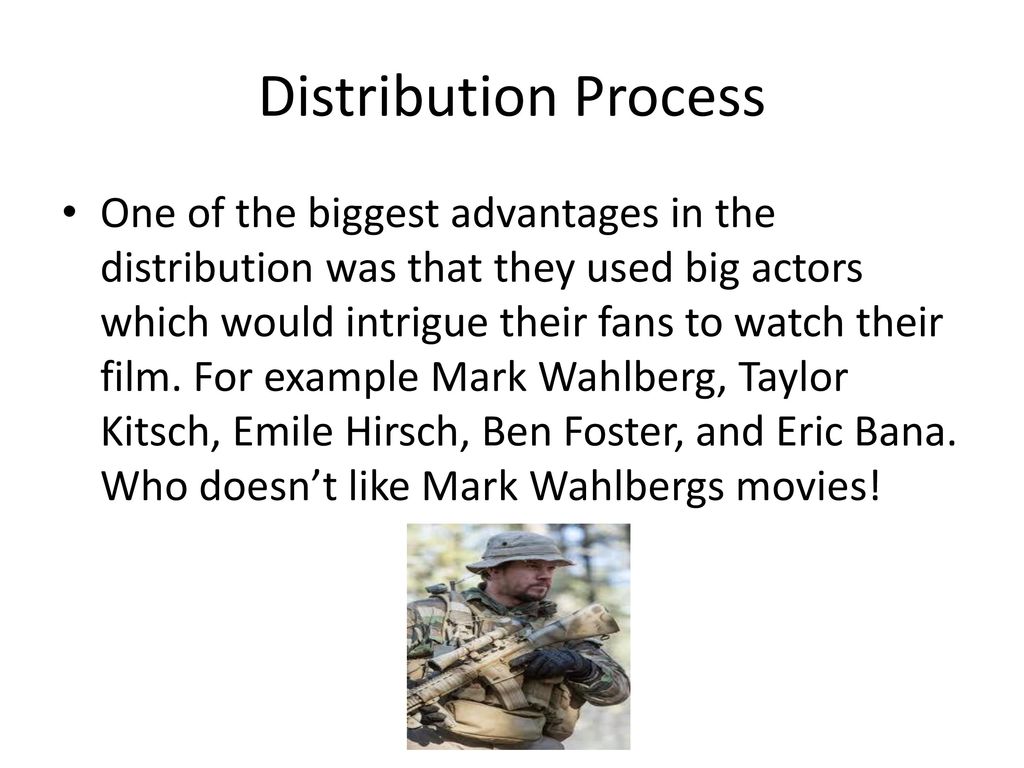 Distribution Process

• One of the biggest advantages in the distribution was that they used big actors which would intrigue their fans to watch their film. For example Mark Wahlberg, Taylor Kitsch, Emile Hirsch, Ben Foster, and Eric Bana. Who doesn’t like Mark Wahlbergs movies!